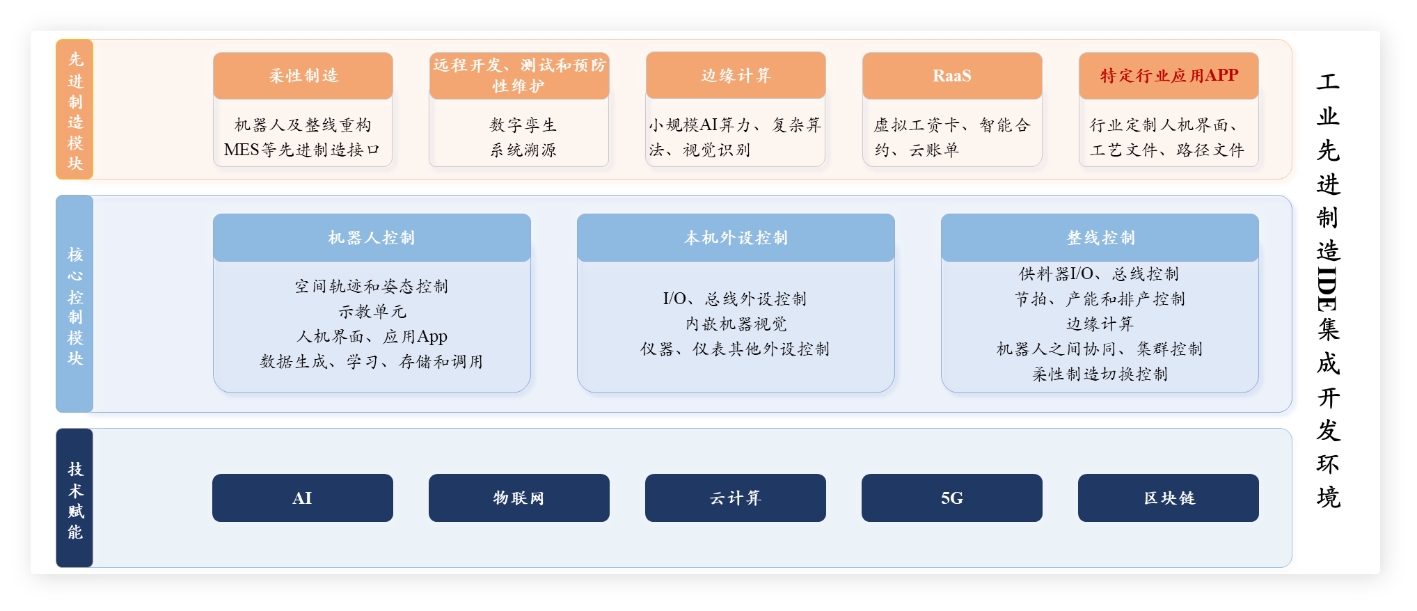 先进制造模块

柔性制造
机器人及整线重构
MES等先进制造接口

远程开发、测试和预防性维护
数字孪生
系统溯源

边缘计算
小规模AI算力、复杂算法、视觉识别

RaaS
虚拟工资卡、智能合约、云账单

特定行业应用APP
行业定制人机界面、工艺文件、路径文件

核心控制模块

机器人控制
空间轨迹和姿态控制
示教单元
人机界面、应用App
数据生成、学习、存储和调用

本机外设控制
I/O、总线外设控制
内嵌机器视觉
仪器、仪表其他外设控制

整线控制
供料器I/O、总线控制
节拍、产能和排产控制
边缘计算
机器人之间协同、集群控制
柔性制造切换控制

技术赋能

AI
物联网
云计算
5G
区块链

工业先进制造IDE集成开发环境